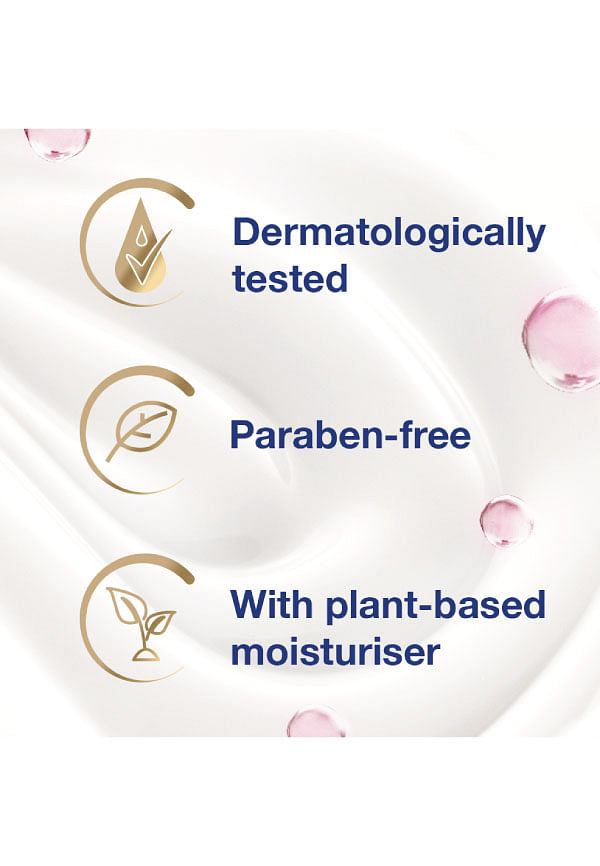 Dermatologically tested

Paraben-free

With plant-based moisturiser